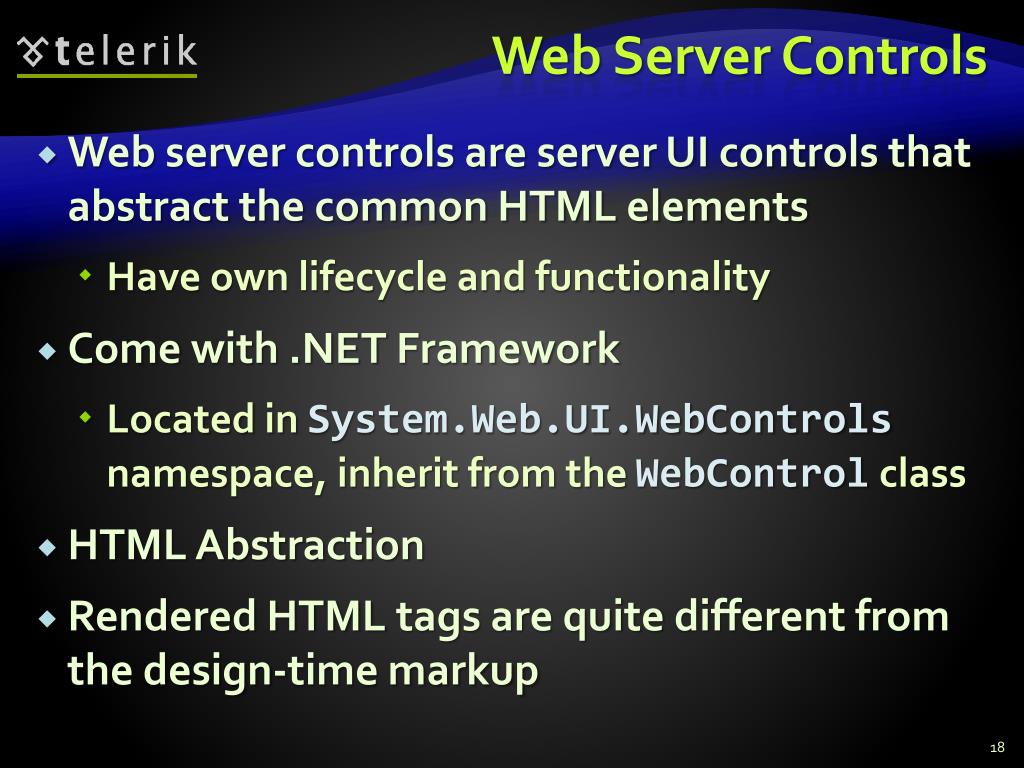 telerik

Web Server Controls

Web server controls are server UI controls that abstract the common HTML elements

Have own lifecycle and functionality

Come with .NET Framework

Located in System.Web.UI.WebControls namespace, inherit from the WebControl class

HTML Abstraction

Rendered HTML tags are quite different from the design-time markup

18